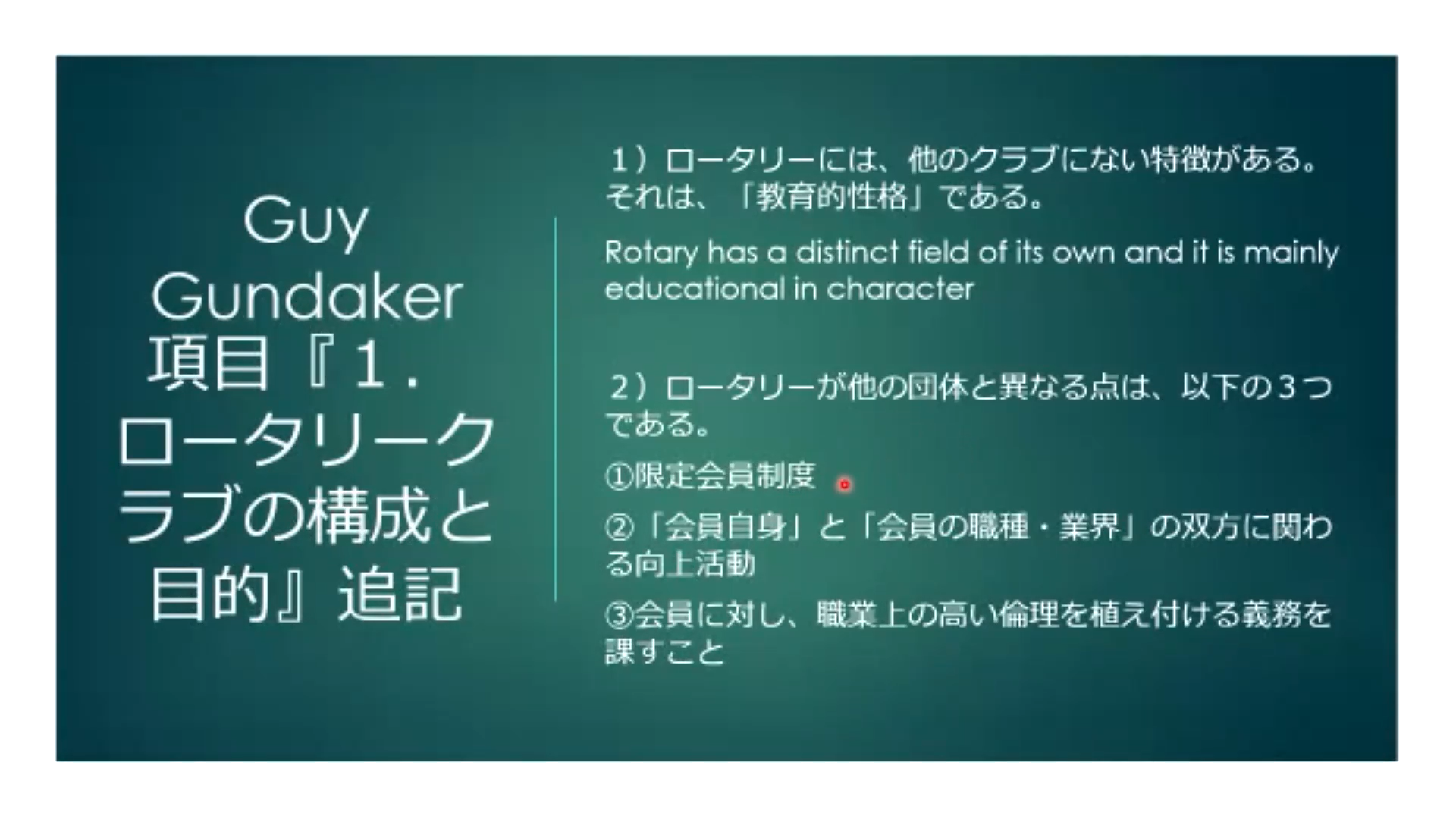 Guy Gundaker 項目『1．ロータリークラブの構成と目的』追記

1）ロータリーには、他のクラブにない特徴がある。それは、「教育的性格」である。

Rotary has a distinct field of its own and it is mainly educational in character

2）ロータリーが他の団体と異なる点は、以下の3つである。

①限定会員制度

②「会員自身」と「会員の職種・業界」の双方に関わる向上活動

③会員に対し、職業上の高い倫理を植え付ける義務を課すこと